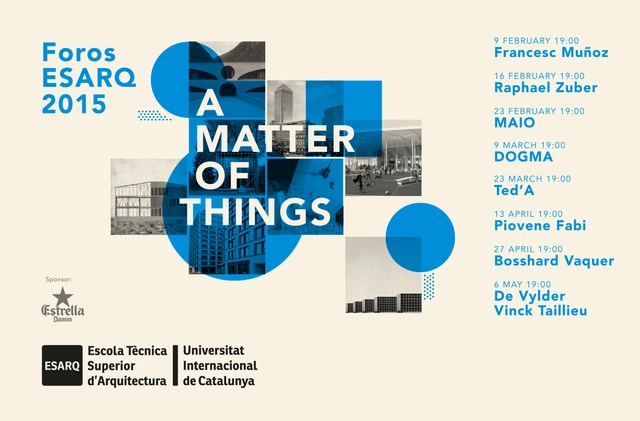 Foros ESARQ 2015

A MATTER OF THINGS

9 FEBRUARY 19:00
Francesc Muñoz

16 FEBRUARY 19:00
Raphael Zuber

23 FEBRUARY 19:00
MAIO

9 MARCH 19:00
DOGMA

23 MARCH 19:00
Ted'A

13 APRIL 19:00
Piovene Fabi

27 APRIL 19:00
Bosshard Vaquer

6 MAY 19:00
De Vylder Vinck Taillieu

Sponsor:
Estrella Damm

ESARQ
Escola Tècnica Superior d'Arquitectura
Universitat Internacional de Catalunya